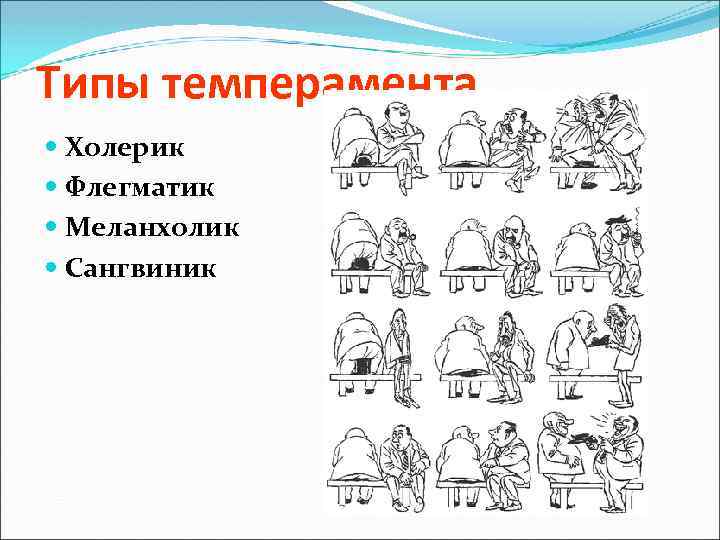 Типы темперамента

Холерик
Флегматик
Меланхолик
Сангвиник